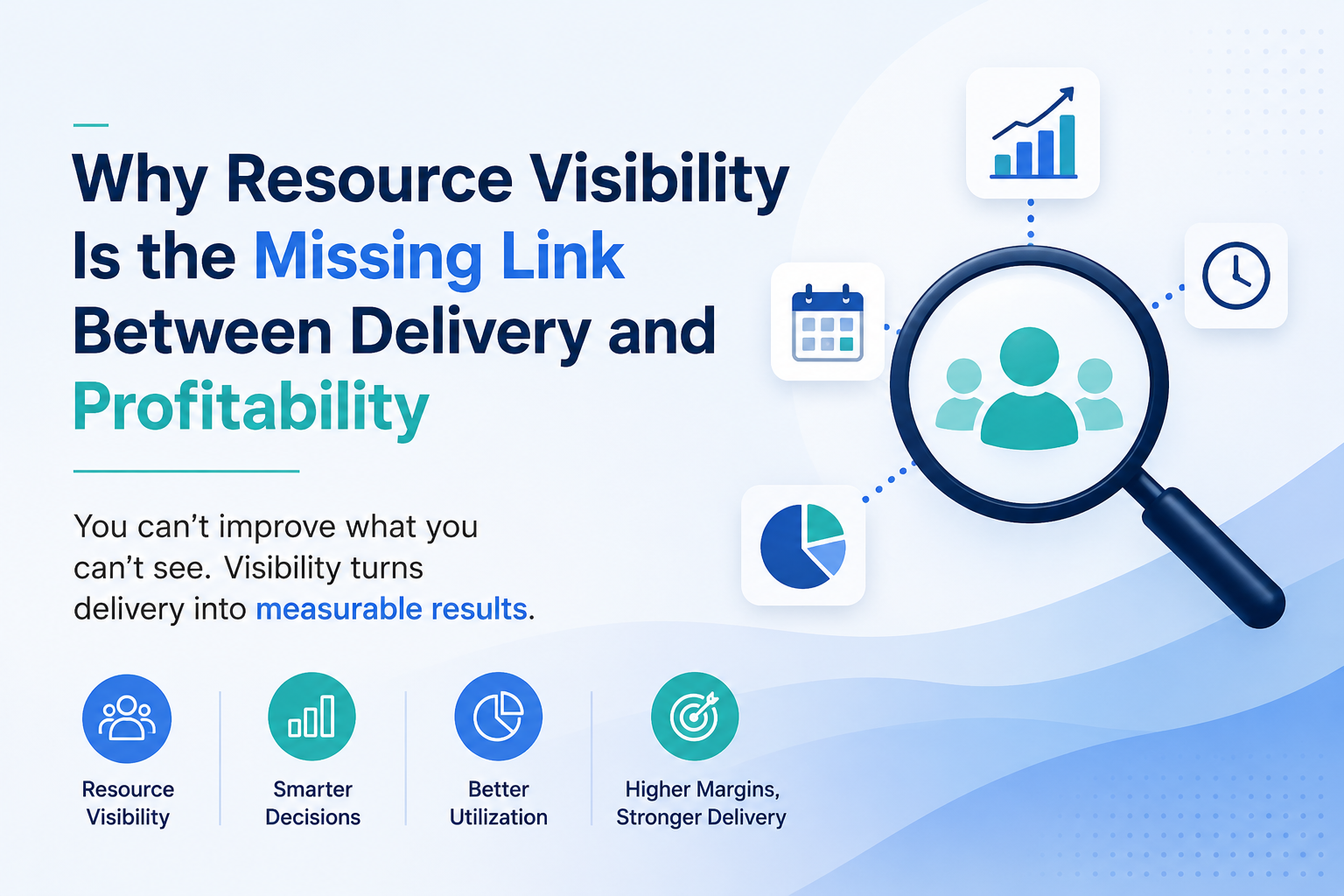 Why Resource Visibility Is the Missing Link Between Delivery and Profitability

You can't improve what you can't see. Visibility turns delivery into measurable results.

Resource Visibility

Smarter Decisions

Better Utilization

Higher Margins, Stronger Delivery